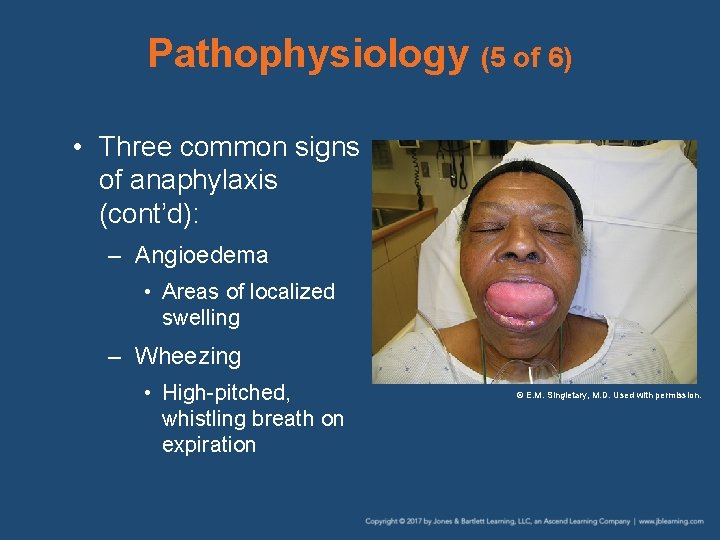 Pathophysiology (5 of 6)

• Three common signs of anaphylaxis (cont'd):
– Angioedema
• Areas of localized swelling
– Wheezing
• High-pitched, whistling breath on expiration

© E.M. Singletary, M.D. Used with permission.

Copyright © 2017 by Jones & Bartlett Learning, LLC, an Ascend Learning Company | www.jblearning.com